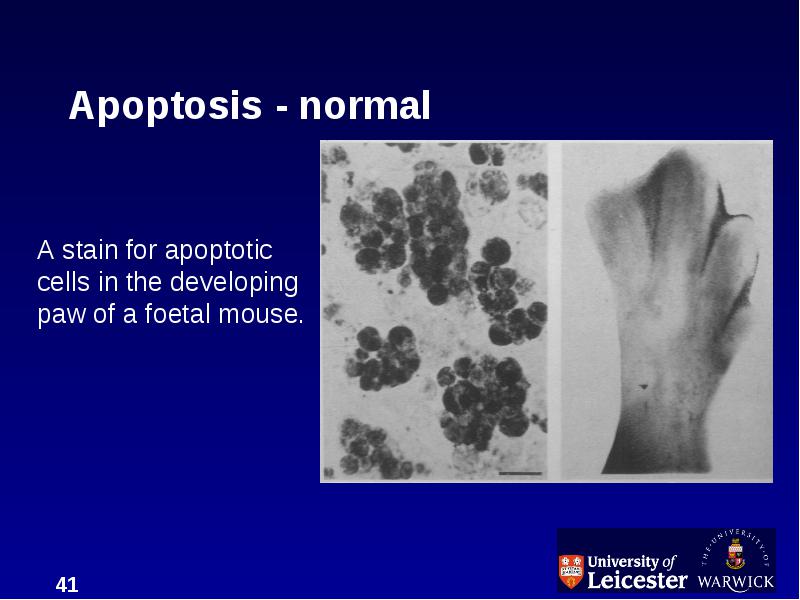 Apoptosis - normal

A stain for apoptotic cells in the developing paw of a foetal mouse.

41

University of Leicester

THE UNIVERSITY OF WARWICK